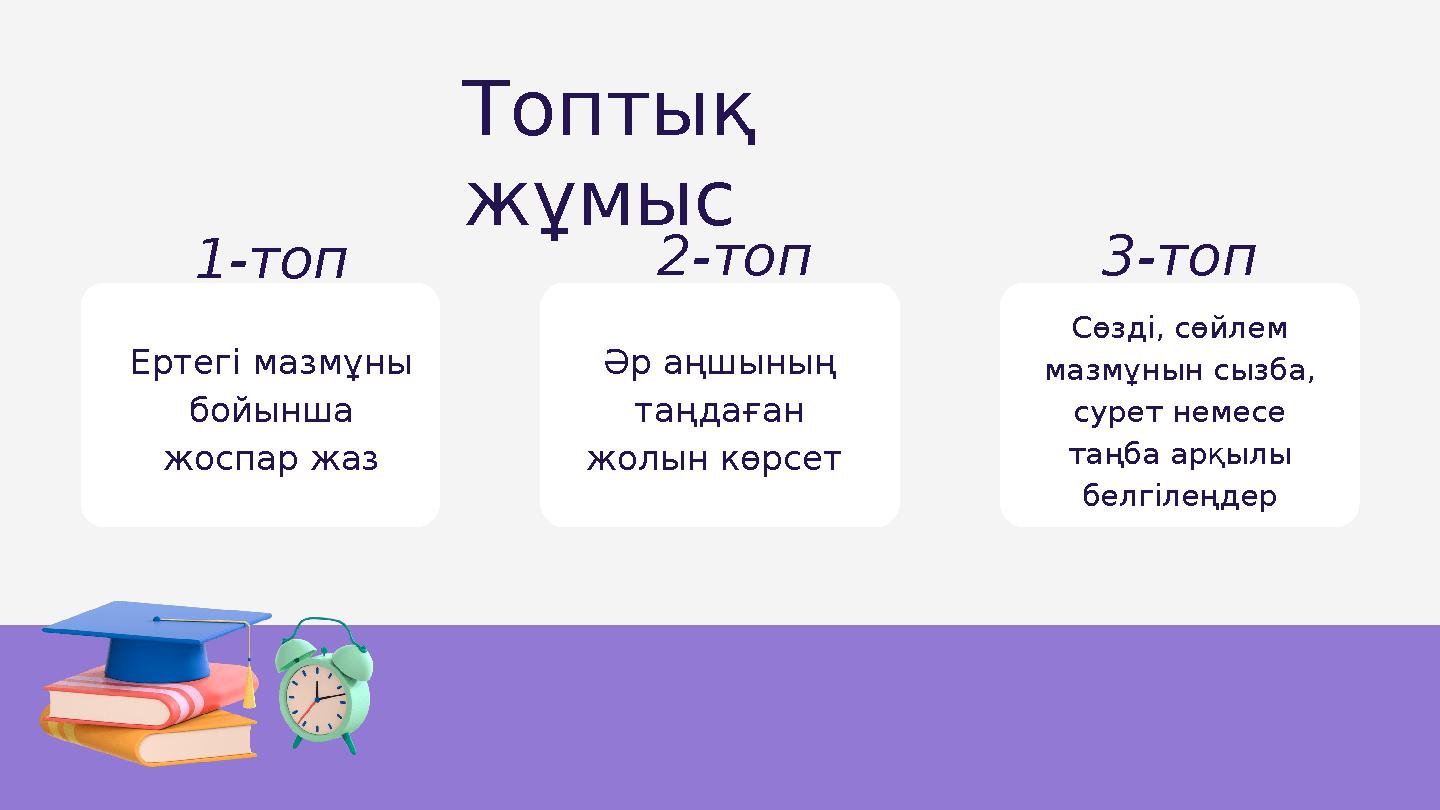 Топтық жұмыс

1-топ

Ертегі мазмұны бойынша жоспар жаз

2-топ

Әр аңшының таңдаған жолын көрсет

3-топ

Сөзді, сөйлем мазмұнын сызба, сурет немесе таңба арқылы белгілеңдер